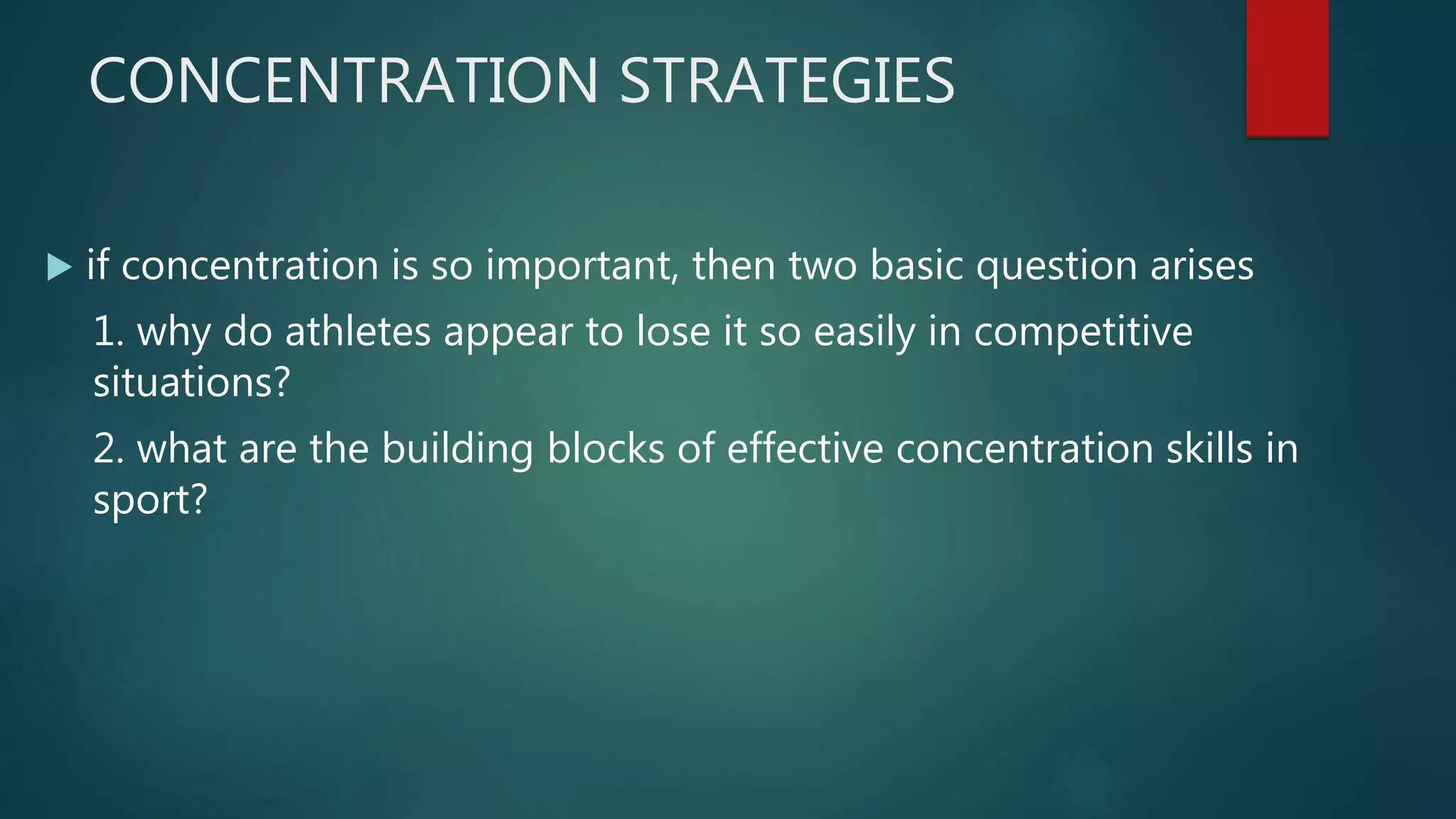 CONCENTRATION STRATEGIES

if concentration is so important, then two basic question arises

1. why do athletes appear to lose it so easily in competitive situations?

2. what are the building blocks of effective concentration skills in sport?